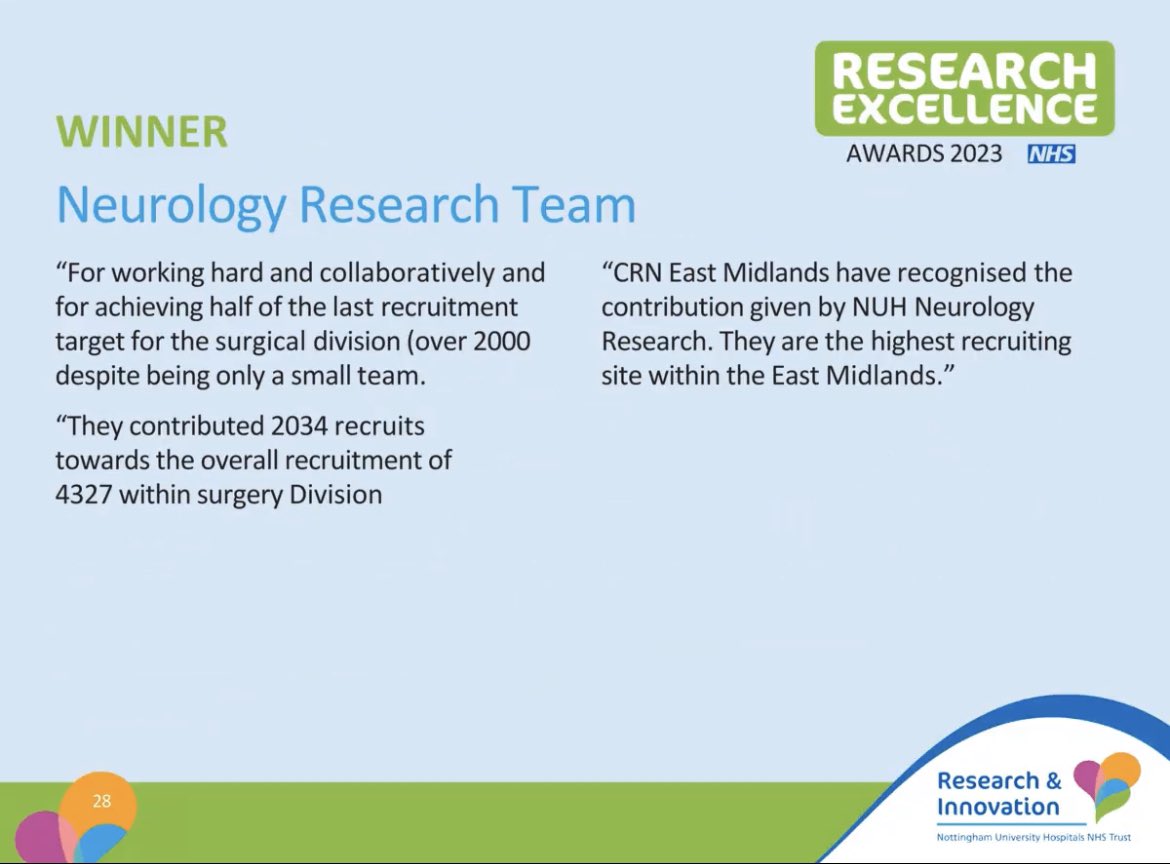 RESEARCH EXCELLENCE
AWARDS 2023 NHS

WINNER

Neurology Research Team

“For working hard and collaboratively and for achieving half of the last recruitment target for the surgical division (over 2000 despite being only a small team.

“They contributed 2034 recruits towards the overall recruitment of 4327 within surgery Division

“CRN East Midlands have recognised the contribution given by NUH Neurology Research. They are the highest recruiting site within the East Midlands.”

28

Research & Innovation
Nottingham University Hospitals NHS Trust